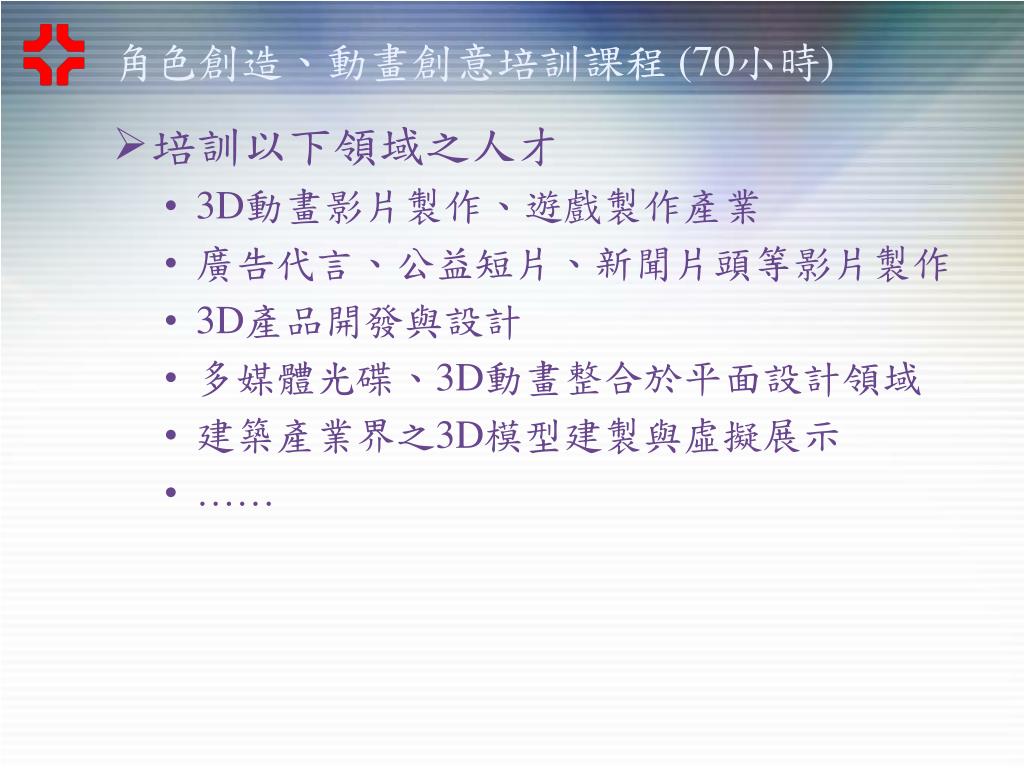 角色創造、動畫創意培訓課程 (70小時)

➢培訓以下領域之人才

• 3D動畫影片製作、遊戲製作產業
• 廣告代言、公益短片、新聞片頭等影片製作
• 3D產品開發與設計
• 多媒體光碟、3D動畫整合於平面設計領域
• 建築產業界之3D模型建製與虛擬展示
• ……